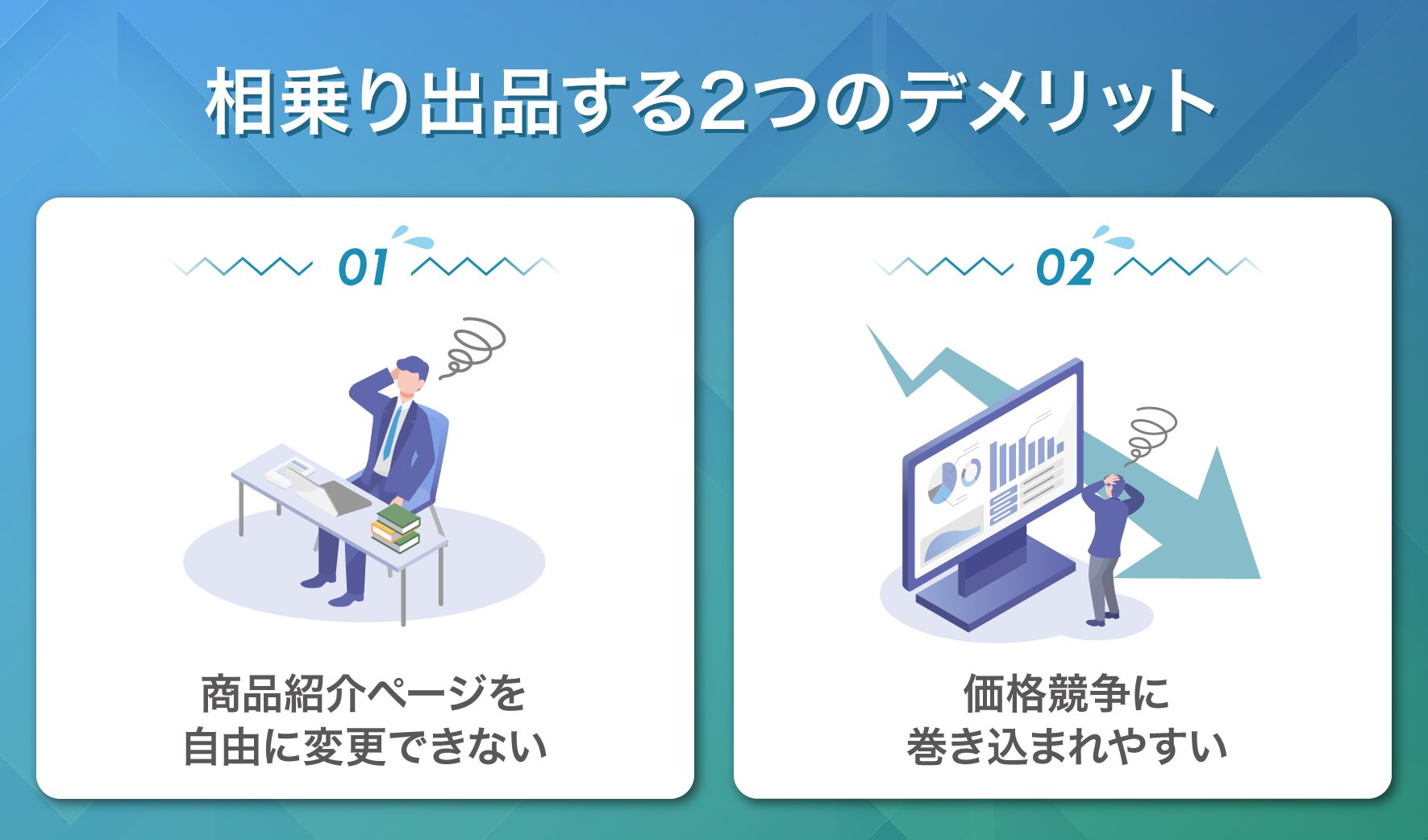 相乗り出品する2つのデメリット

01

商品紹介ページを自由に変更できない

02

価格競争に巻き込まれやすい